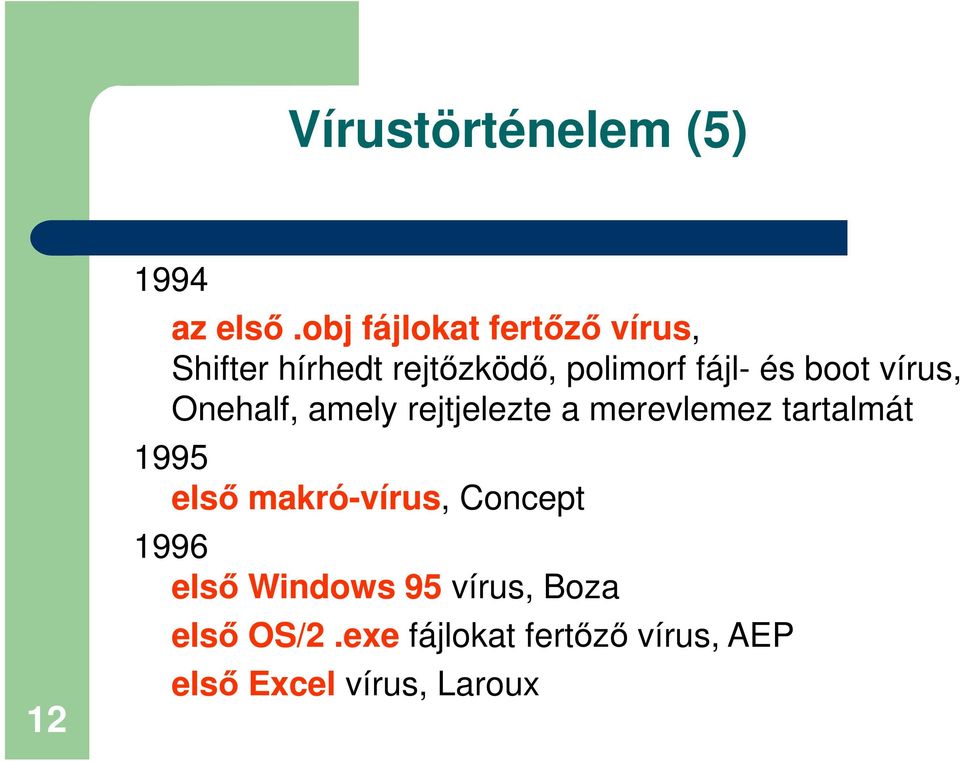 Vírustörténelem (5)

1994

az első .obj fájlokat fertőző vírus,
Shifter hírhedt rejtőzködő, polimorf fájl- és boot vírus,
Onehalf, amely rejtjelezte a merevlemez tartalmát

1995

első makró-vírus, Concept

1996

első Windows 95 vírus, Boza
első OS/2 .exe fájlokat fertőző vírus, AEP
első Excel vírus, Laroux

12